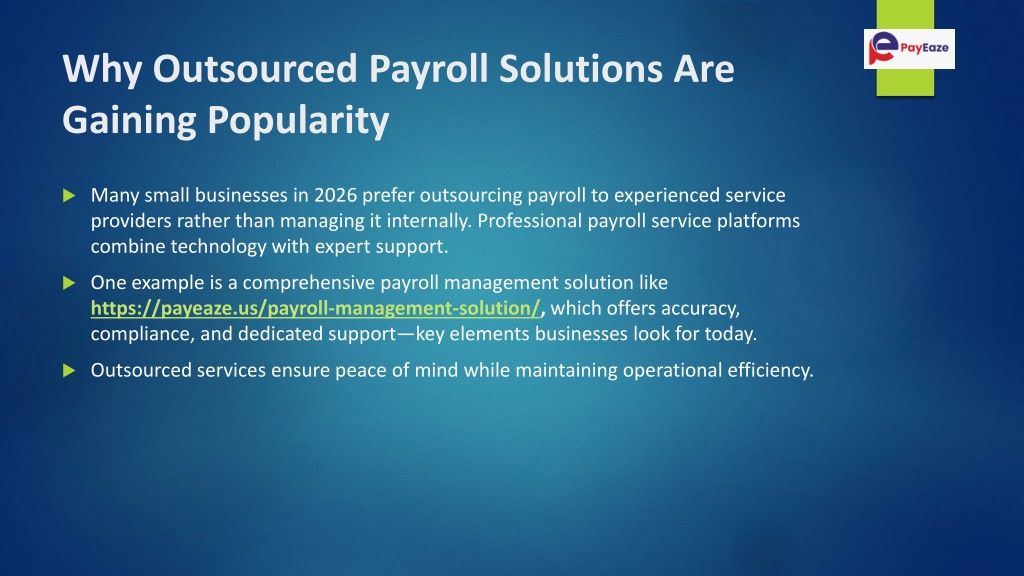 PayEaze

Why Outsourced Payroll Solutions Are Gaining Popularity

Many small businesses in 2026 prefer outsourcing payroll to experienced service providers rather than managing it internally. Professional payroll service platforms combine technology with expert support.

One example is a comprehensive payroll management solution like https://payeaze.us/payroll-management-solution/, which offers accuracy, compliance, and dedicated support—key elements businesses look for today.

Outsourced services ensure peace of mind while maintaining operational efficiency.